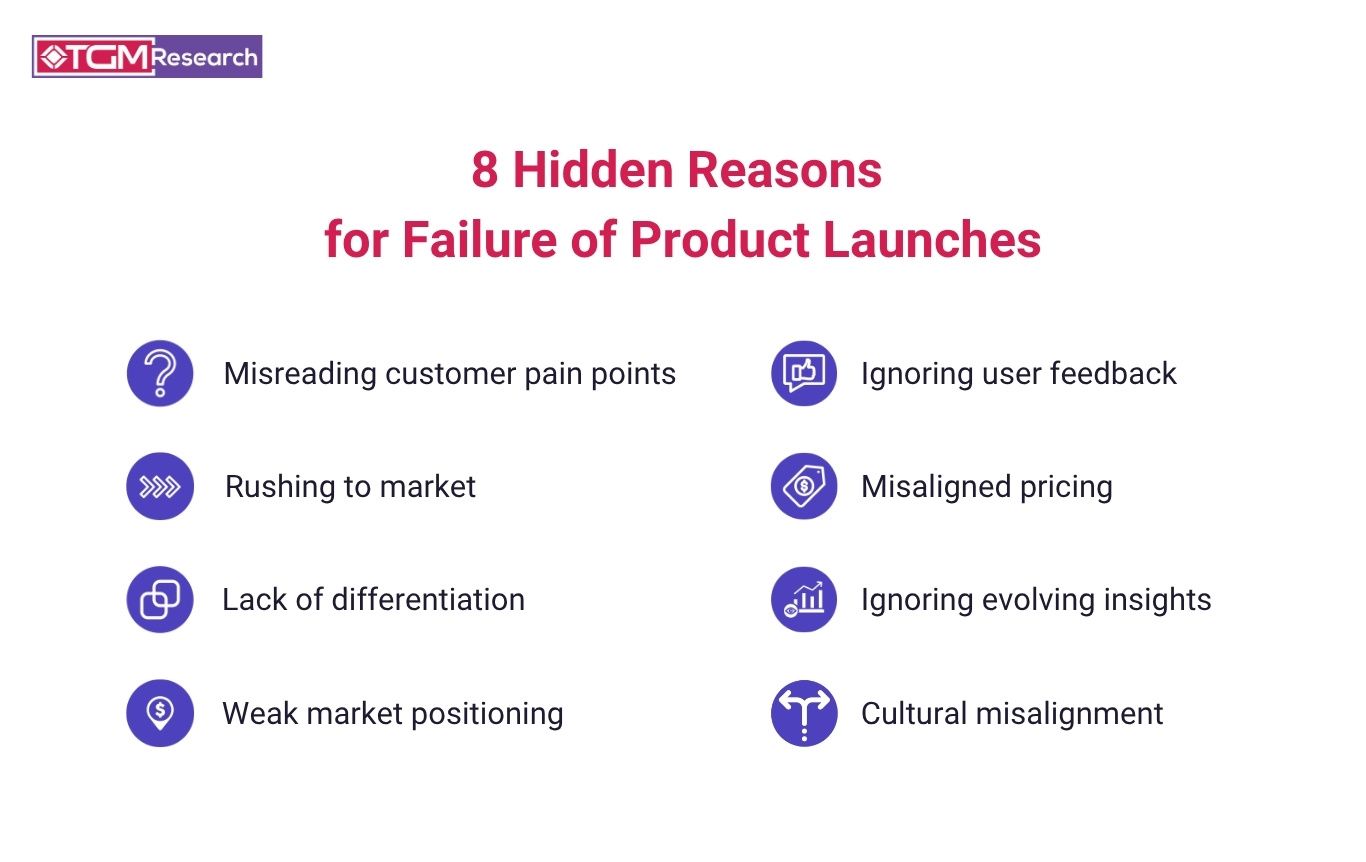 TGM Research

8 Hidden Reasons
for Failure of Product Launches

Misreading customer pain points

Rushing to market

Lack of differentiation

Weak market positioning

Ignoring user feedback

Misaligned pricing

Ignoring evolving insights

Cultural misalignment